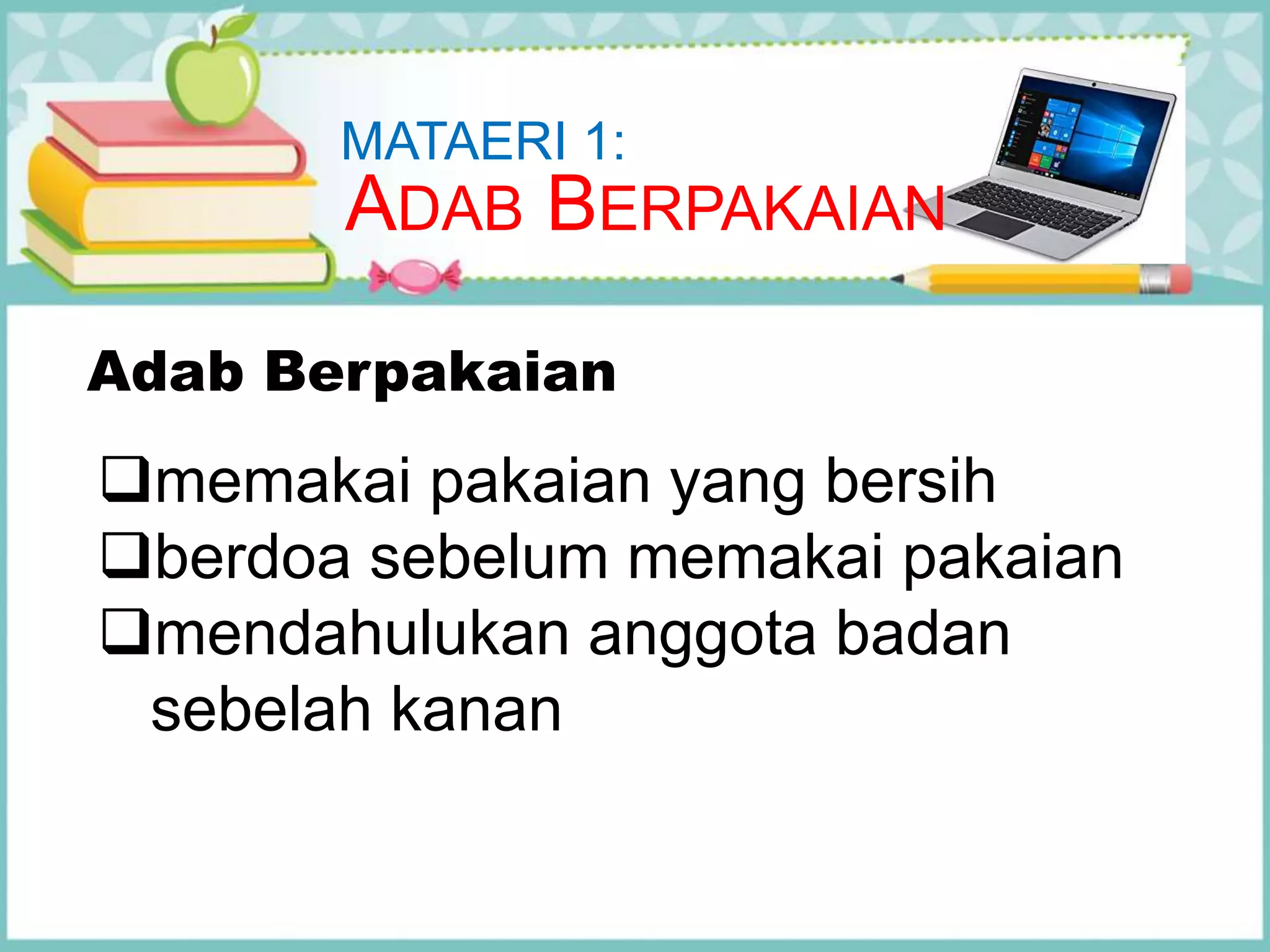 MATAERI 1:
ADAB BERPAKAIAN

Adab Berpakaian

❑memakai pakaian yang bersih
❑berdoa sebelum memakai pakaian
❑mendahulukan anggota badan sebelah kanan